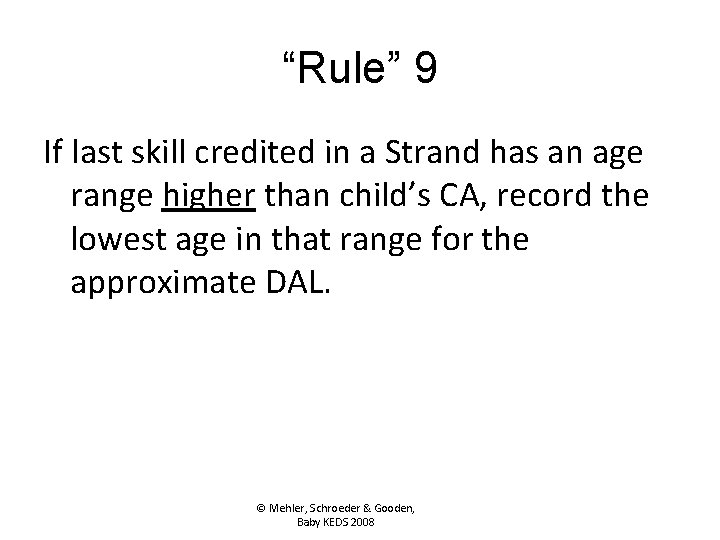 “Rule” 9

If last skill credited in a Strand has an age range higher than child’s CA, record the lowest age in that range for the approximate DAL.

© Mehler, Schroeder & Gooden, Baby KEDS 2008